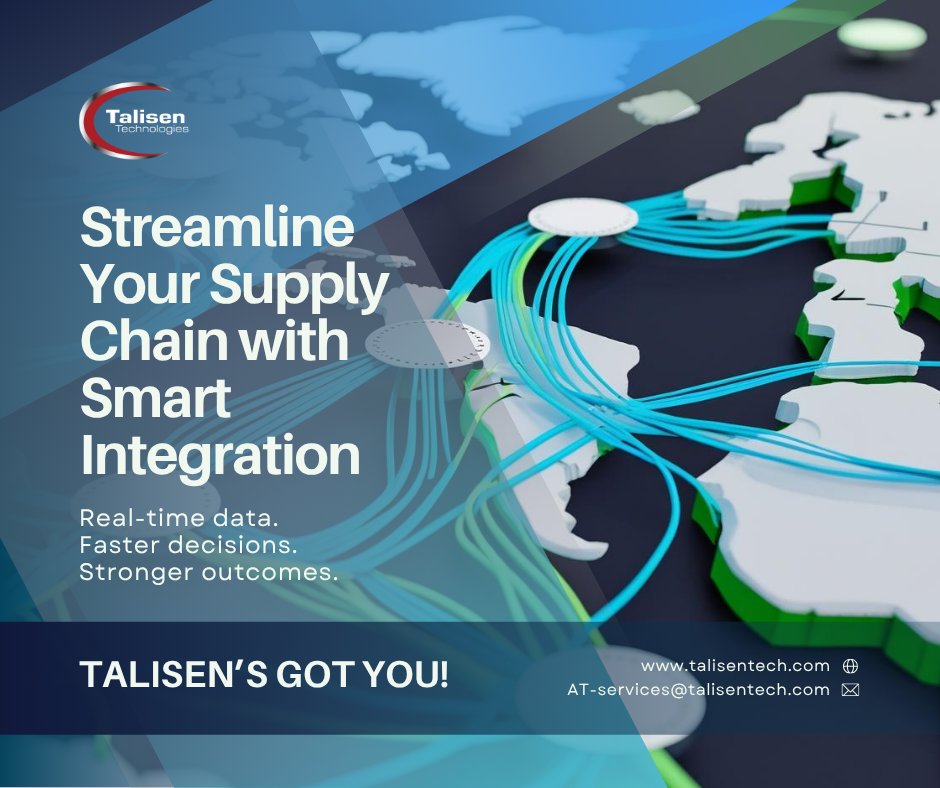 Talisen
Technologies

Streamline Your Supply Chain with Smart Integration

Real-time data.
Faster decisions.
Stronger outcomes.

TALISEN'S GOT YOU!

www.talisentech.com
AT-services@talisentech.com